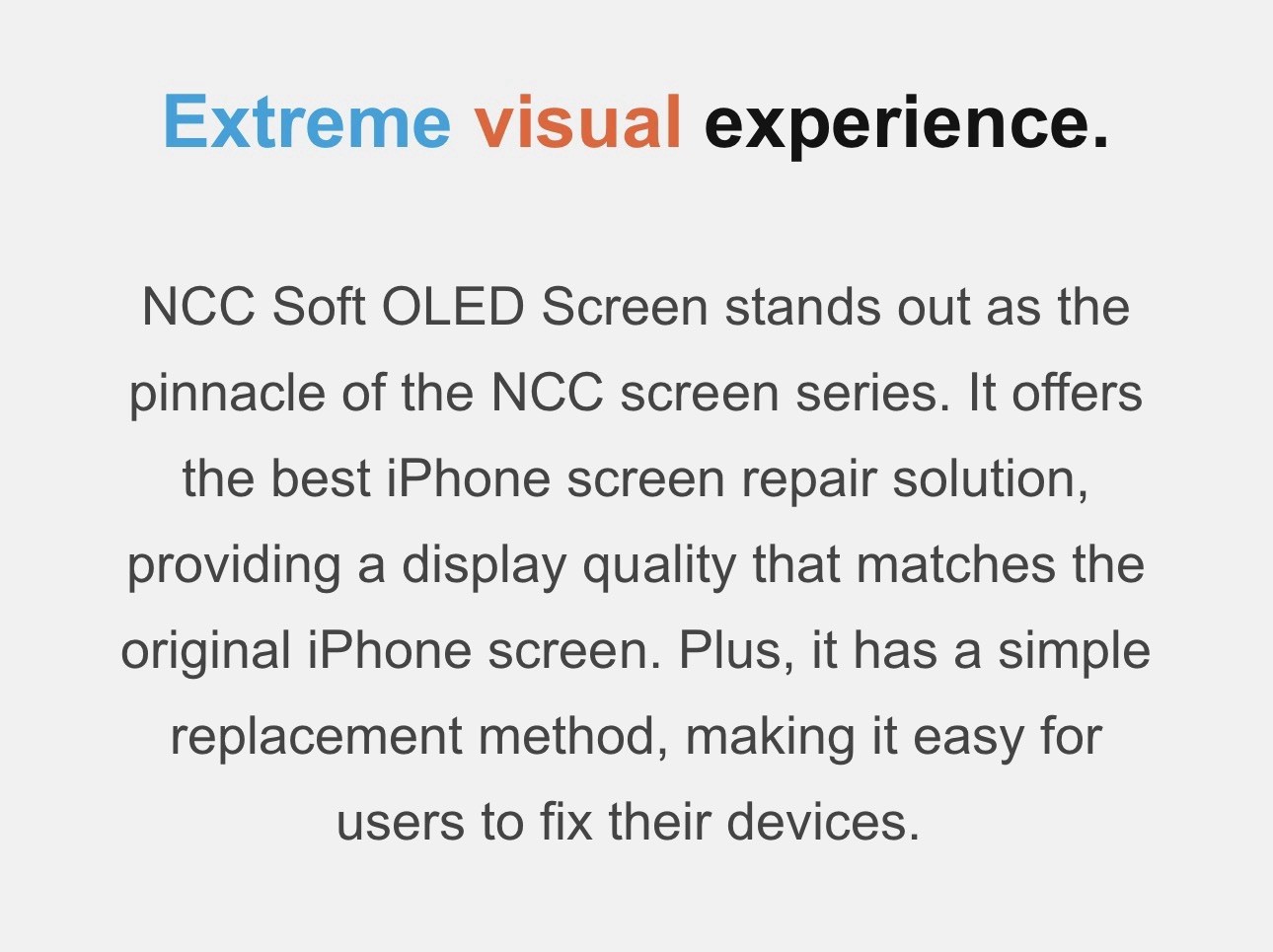 Extreme visual experience.

NCC Soft OLED Screen stands out as the pinnacle of the NCC screen series. It offers the best iPhone screen repair solution, providing a display quality that matches the original iPhone screen. Plus, it has a simple replacement method, making it easy for users to fix their devices.